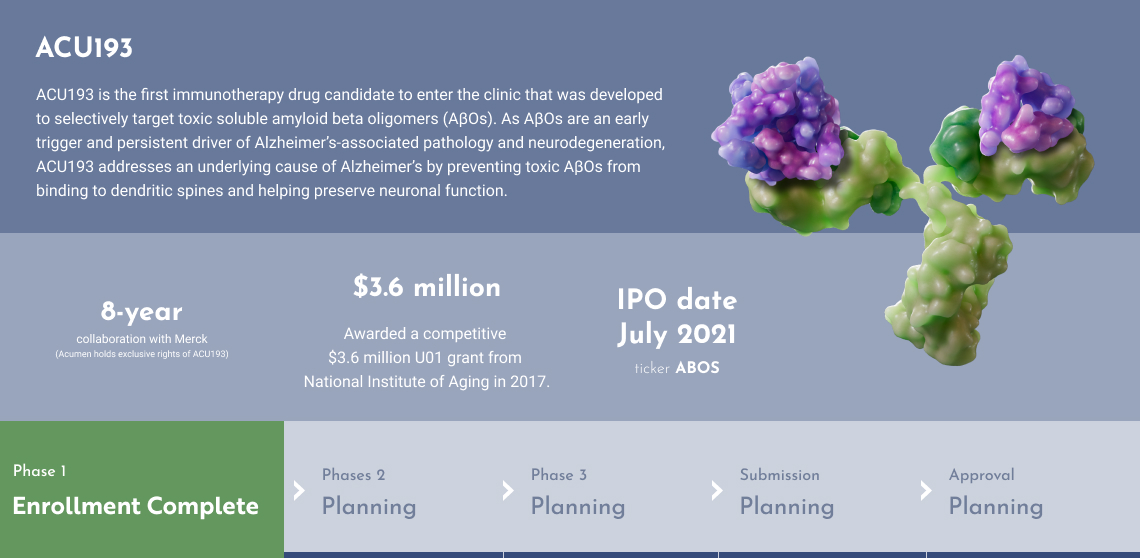 ACU193

ACU193 is the first immunotherapy drug candidate to enter the clinic that was developed to selectively target toxic soluble amyloid beta oligomers (AβOs). As AβOs are an early trigger and persistent driver of Alzheimer's-associated pathology and neurodegeneration, ACU193 addresses an underlying cause of Alzheimer's by preventing toxic AβOs from binding to dendritic spines and helping preserve neuronal function.

8-year
collaboration with Merck
(Acumen holds exclusive rights of ACU193)

$3.6 million
Awarded a competitive $3.6 million U01 grant from National Institute of Aging in 2017.

IPO date
July 2021
ticker ABOS

Phase 1
Enrollment Complete

Phases 2
Planning

Phase 3
Planning

Submission
Planning

Approval
Planning